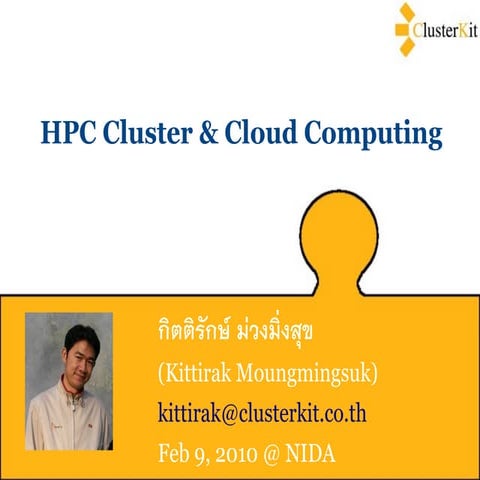 ClusterKit

HPC Cluster & Cloud Computing

กิตติรักษ์ ม่วงมิ่งสุข
(Kittirak Moungmingsuk)
kittirak@clusterkit.co.th
Feb 9, 2010 @ NIDA